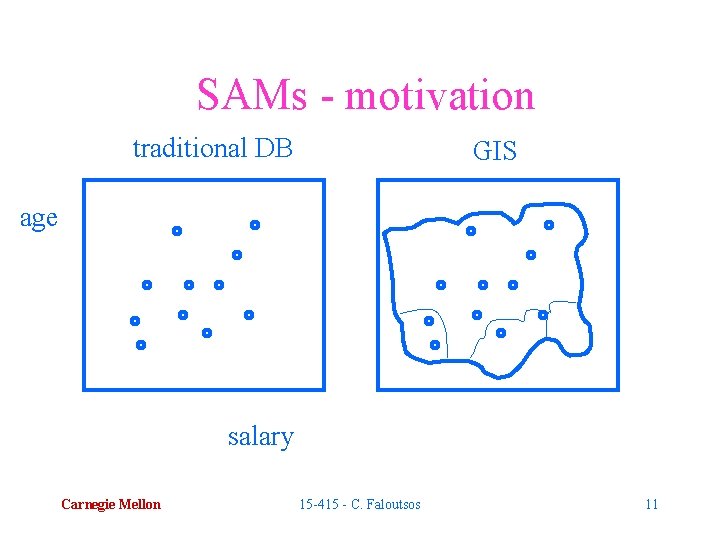 SAMs - motivation

traditional DB

GIS

age

salary

Carnegie Mellon

15-415 - C. Faloutsos

11